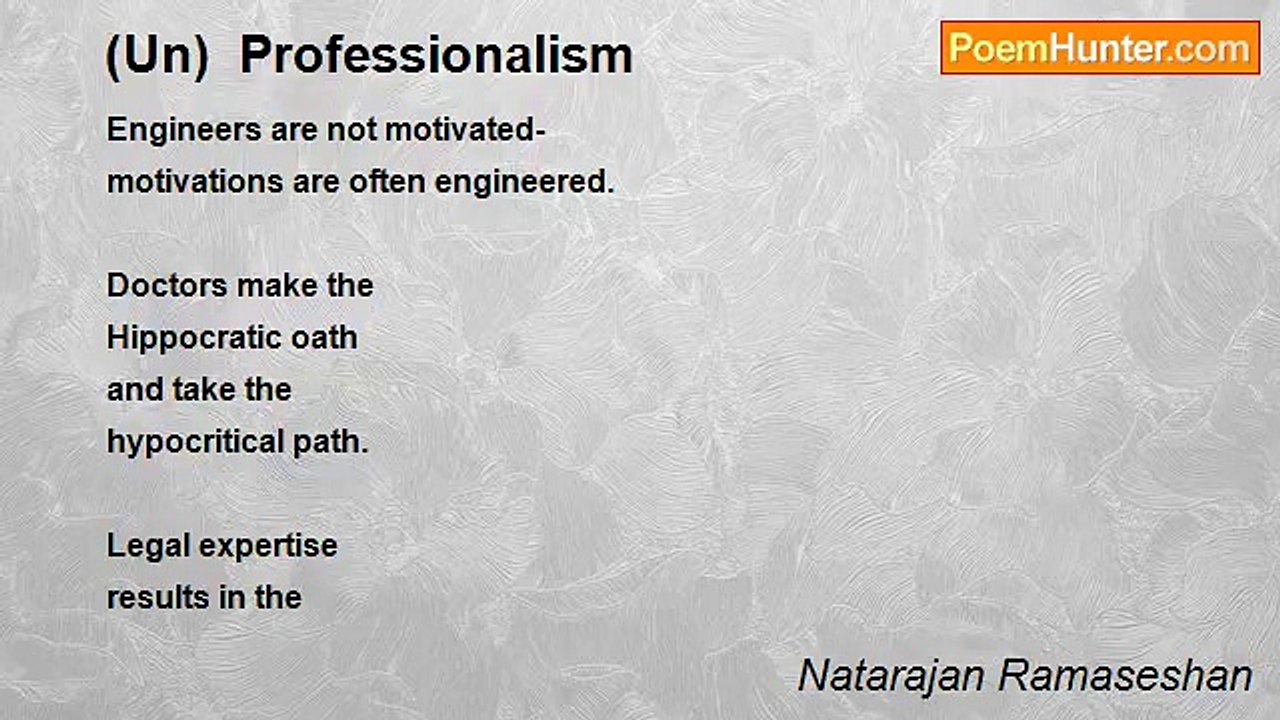 (Un) Professionalism

PoemHunter.com

Engineers are not motivated-
motivations are often engineered.

Doctors make the
Hippocratic oath
and take the
hypocritical path.

Legal expertise
results in the

Natarajan Ramaseshan